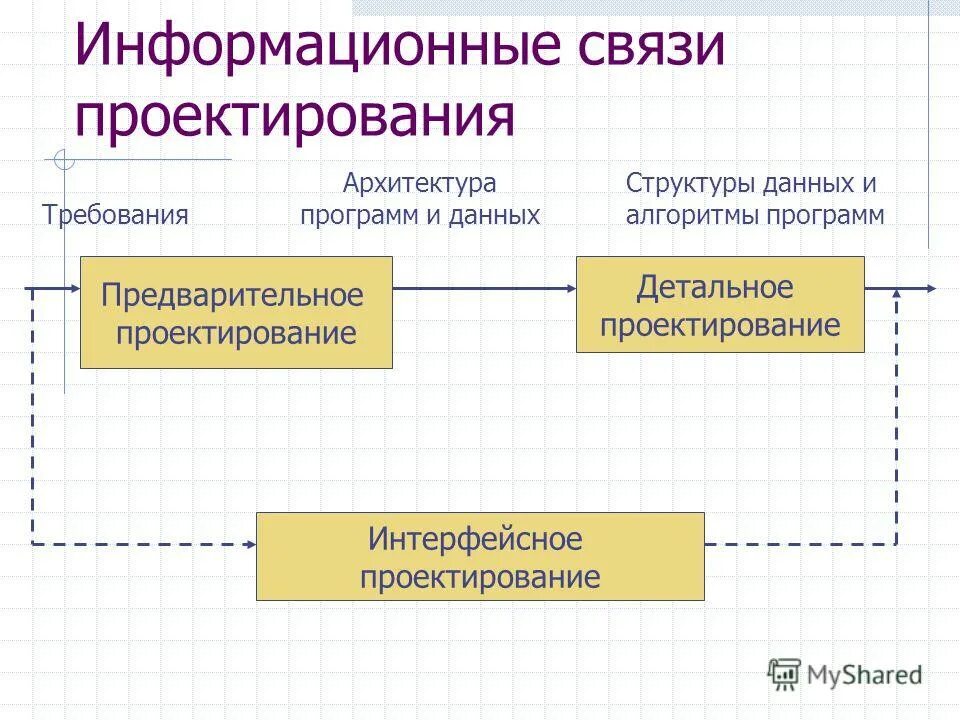 Информационные связи проектирования

Требования

Архитектура программ и данных

Структуры данных и алгоритмы программ

Предварительное проектирование

Детальное проектирование

Интерфейсное проектирование

MyShared